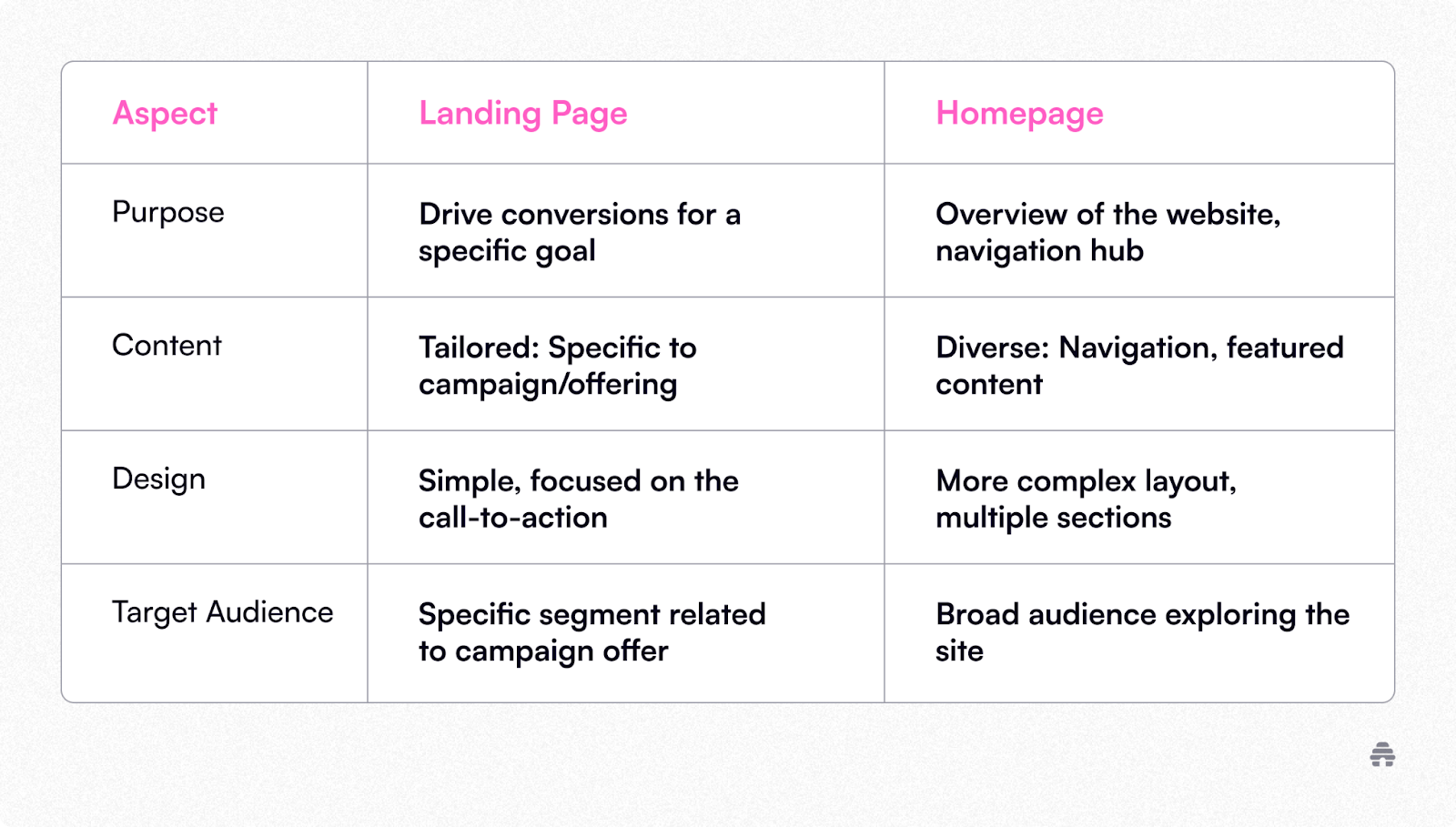 | Aspect | Landing Page | Homepage |
|---|---|---|
| Purpose | Drive conversions for a specific goal | Overview of the website, navigation hub |
| Content | Tailored: Specific to campaign/offering | Diverse: Navigation, featured content |
| Design | Simple, focused on the call-to-action | More complex layout, multiple sections |
| Target Audience | Specific segment related to campaign offer | Broad audience exploring the site |